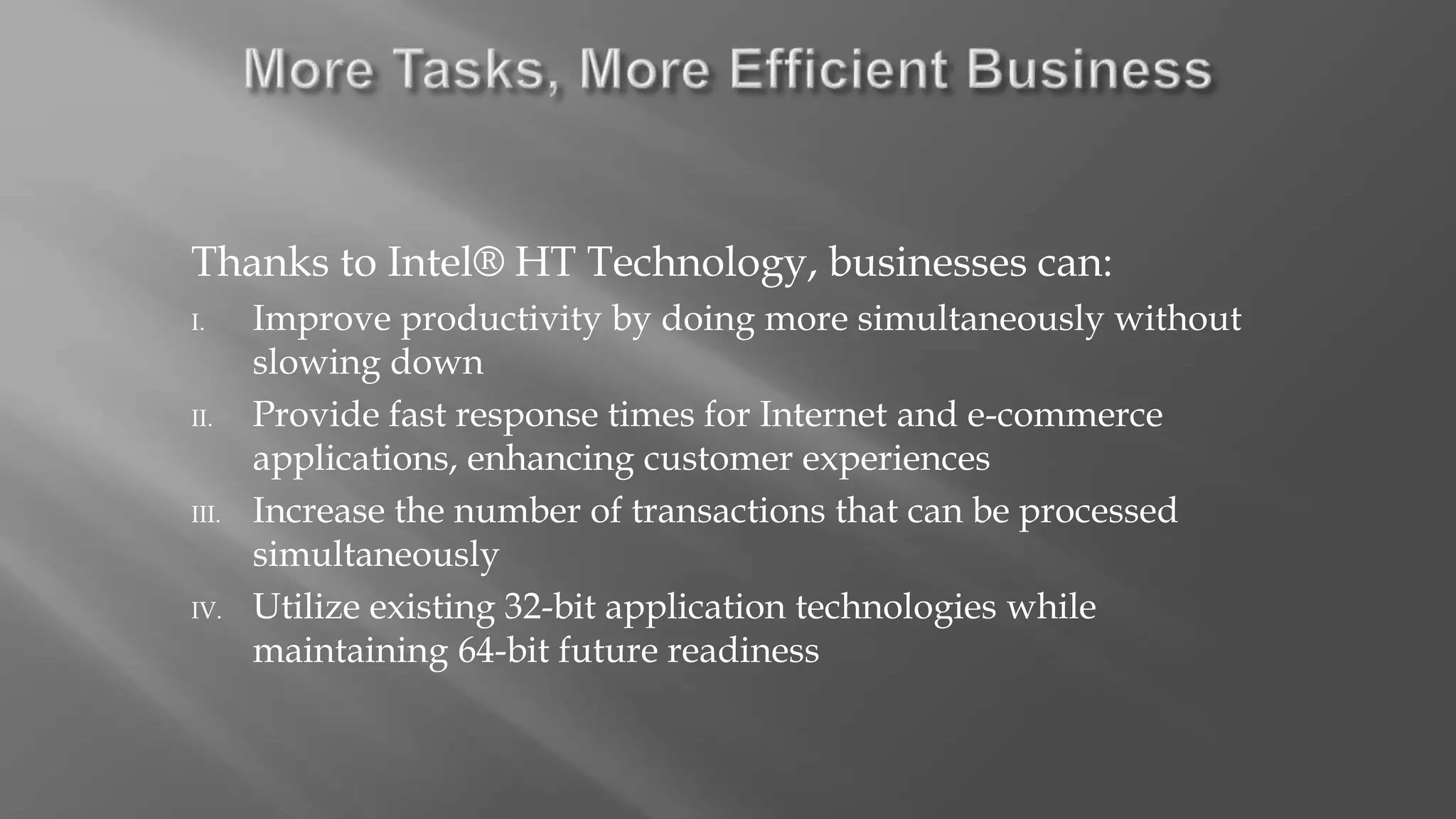 More Tasks, More Efficient Business

Thanks to Intel® HT Technology, businesses can:

I. Improve productivity by doing more simultaneously without slowing down

II. Provide fast response times for Internet and e-commerce applications, enhancing customer experiences

III. Increase the number of transactions that can be processed simultaneously

IV. Utilize existing 32-bit application technologies while maintaining 64-bit future readiness